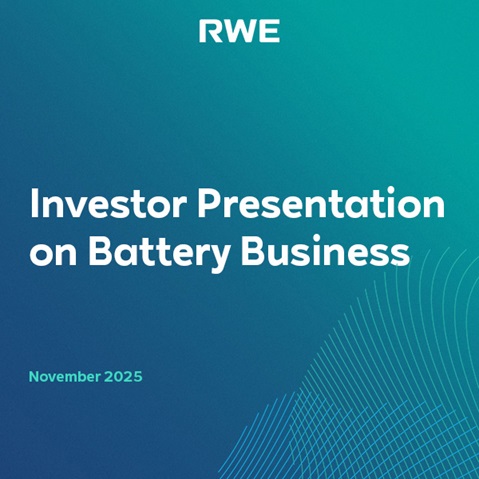 RWE

Investor Presentation on Battery Business

November 2025